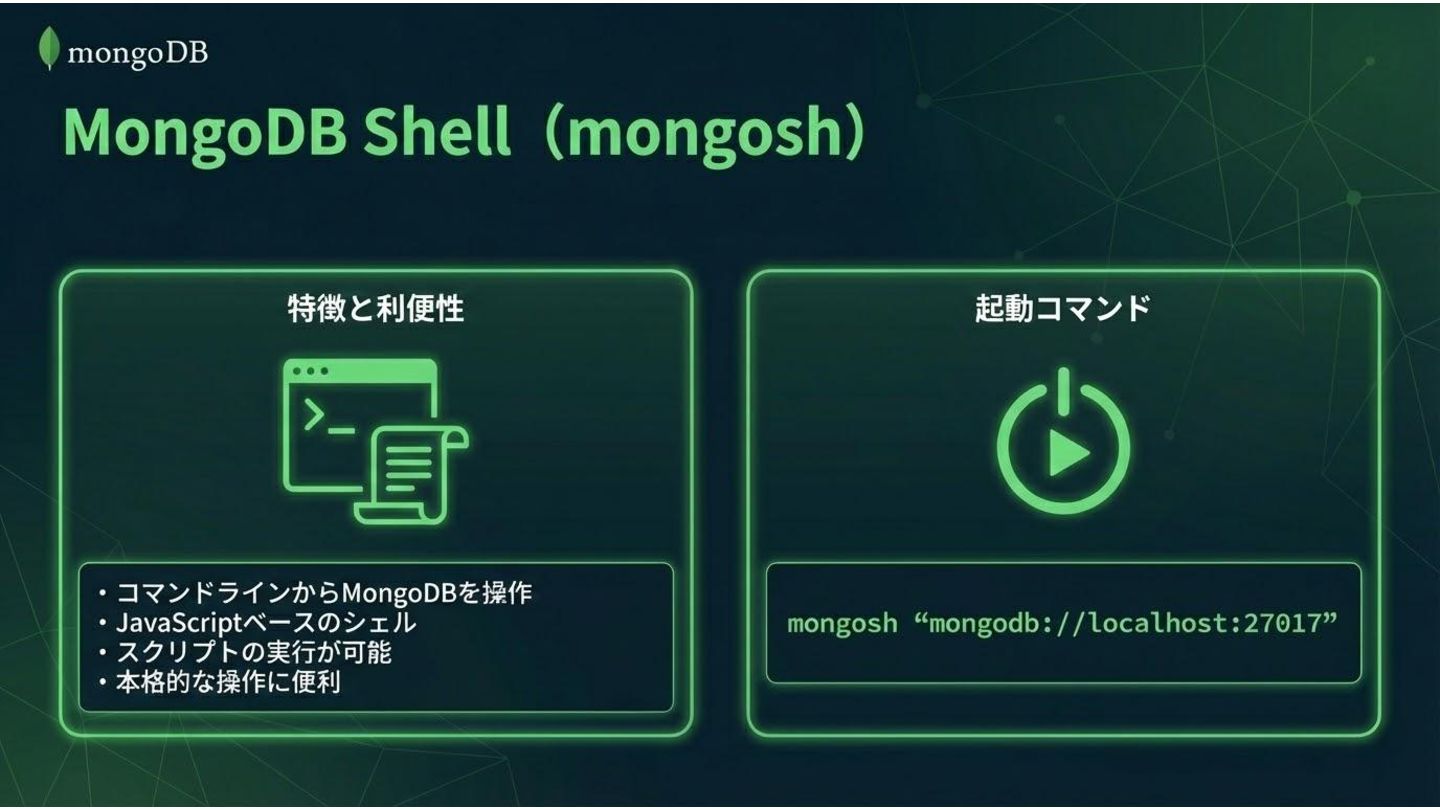 mongoDB

MongoDB Shell（mongosh）

特徴と利便性

・コマンドラインからMongoDBを操作
・JavaScriptベースのシェル
・スクリプトの実行が可能
・本格的な操作に便利

起動コマンド

mongosh “mongodb://localhost:27017”